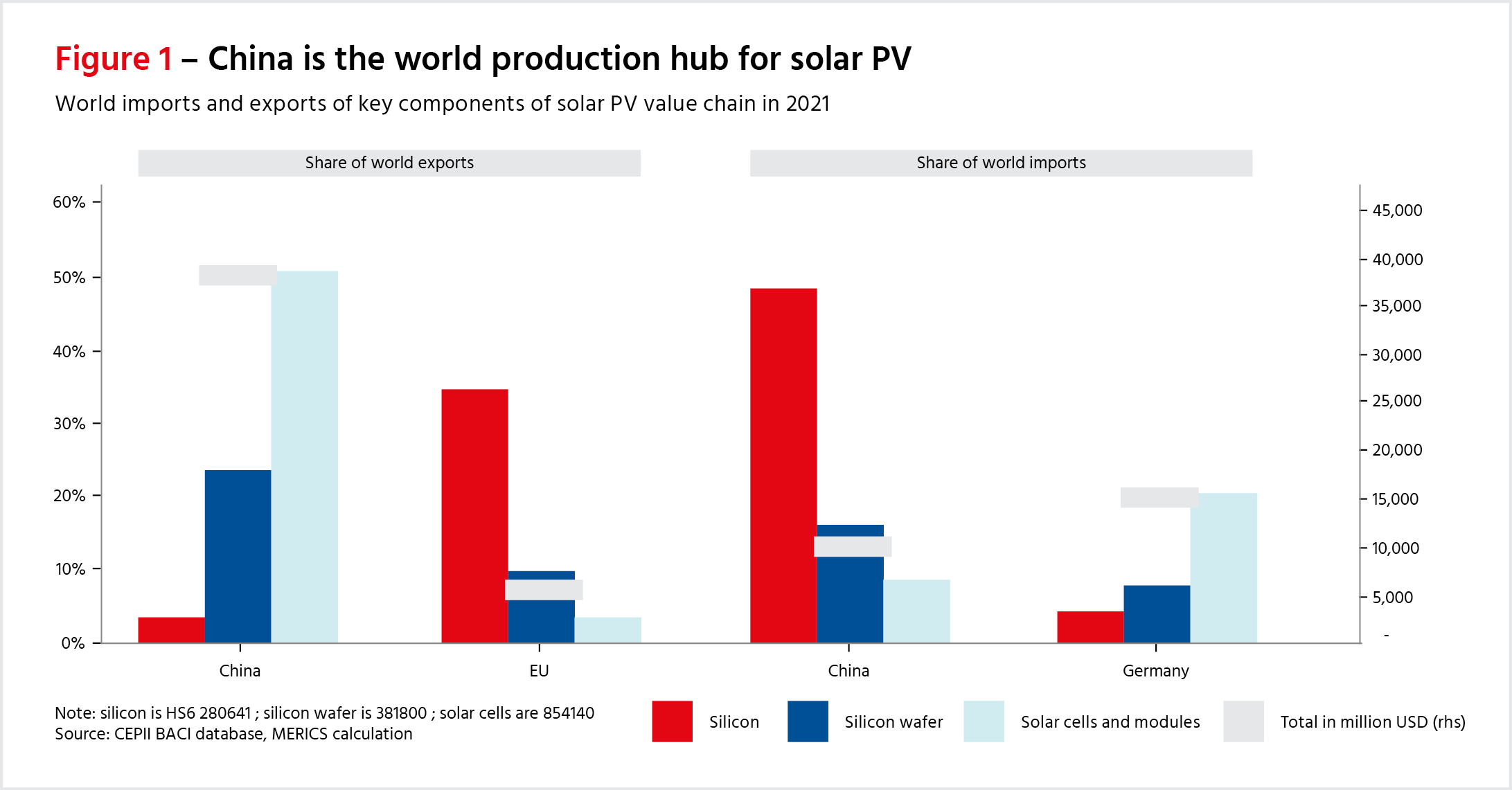 Figure 1 – China is the world production hub for solar PV

World imports and exports of key components of solar PV value chain in 2021

Share of world exports

Share of world imports

60%
50%
40%
30%
20%
10%
0%

45,000
40,000
35,000
30,000
25,000
20,000
15,000
10,000
5,000
-

China
EU
China
Germany

Note: silicon is HS6 280641 ; silicon wafer is 381800 ; solar cells are 854140
Source: CEPII BACI database, MERICS calculation

Silicon
Silicon wafer
Solar cells and modules
Total in million USD (rhs)